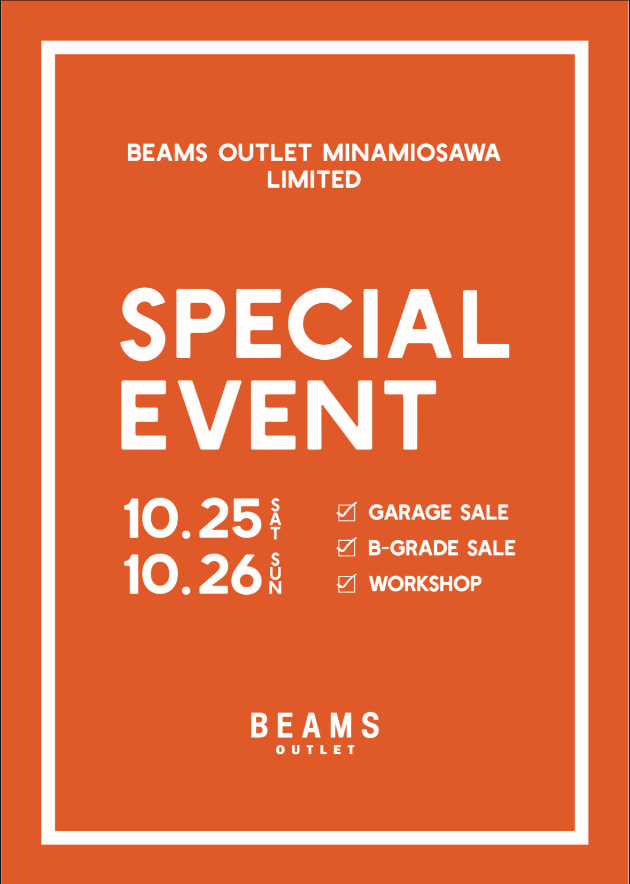 BEAMS OUTLET MINAMIOSAWA LIMITED

SPECIAL EVENT

10.25 SAT
10.26 SUN

☑ GARAGE SALE
☑ B-GRADE SALE
☑ WORKSHOP

BEAMS
OUTLET